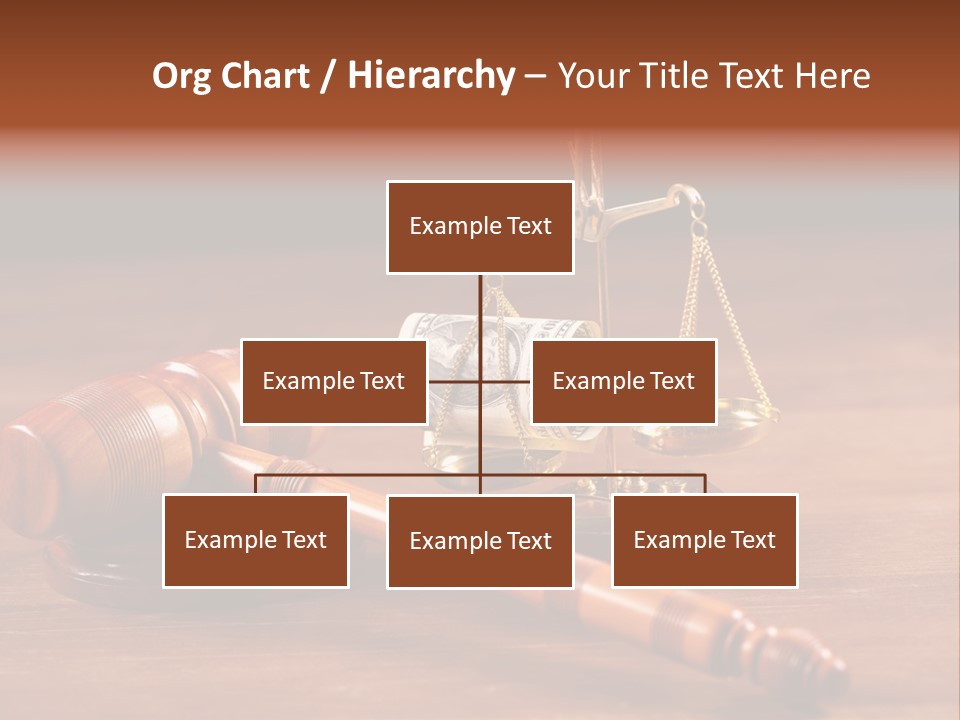 Org Chart / Hierarchy – Your Title Text Here

Example Text

Example Text

Example Text

Example Text

Example Text

Example Text